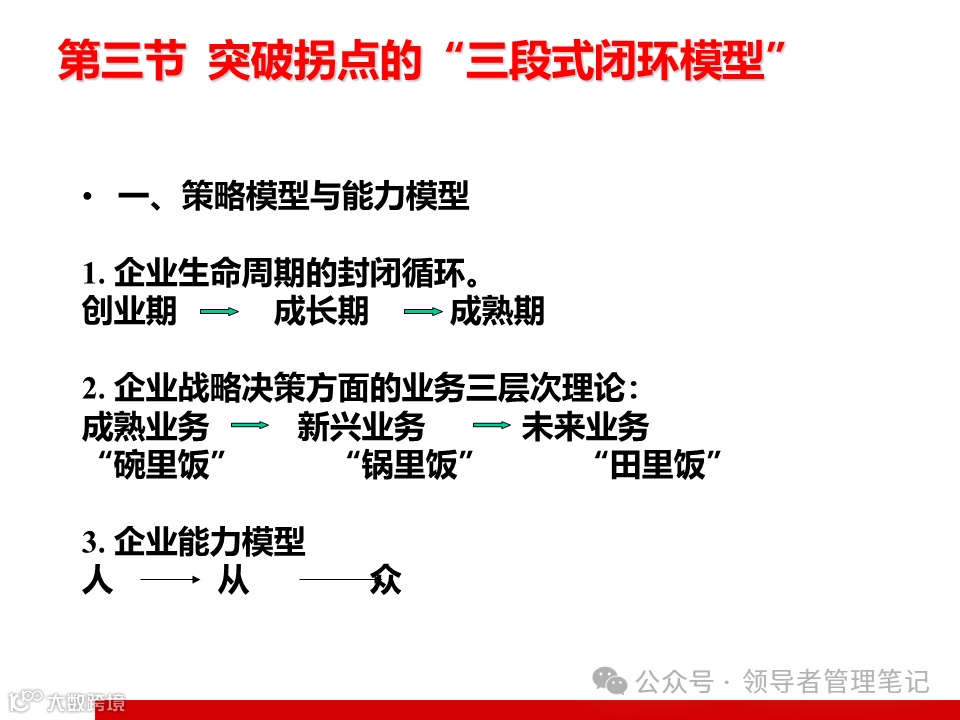 第三节 突破拐点的“三段式闭环模型”

• 一、策略模型与能力模型

1. 企业生命周期的封闭循环。
创业期 → 成长期 → 成熟期

2. 企业战略决策方面的业务三层次理论：
成熟业务 → 新兴业务 → 未来业务
“碗里饭” “锅里饭” “田里饭”

3. 企业能力模型
人 → 从 → 众

公众号 · 领导者管理笔记

大数跨境